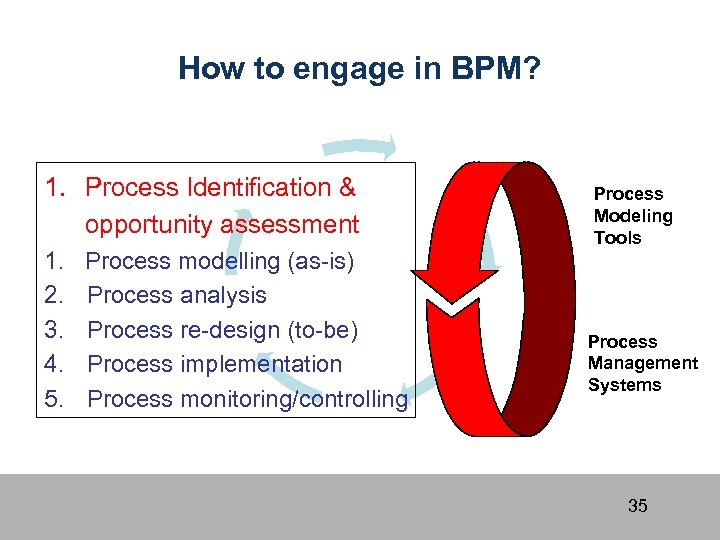 How to engage in BPM?

1. Process Identification & opportunity assessment
1. Process modelling (as-is)
2. Process analysis
3. Process re-design (to-be)
4. Process implementation
5. Process monitoring/controlling

Process Modeling Tools

Process Management Systems

35